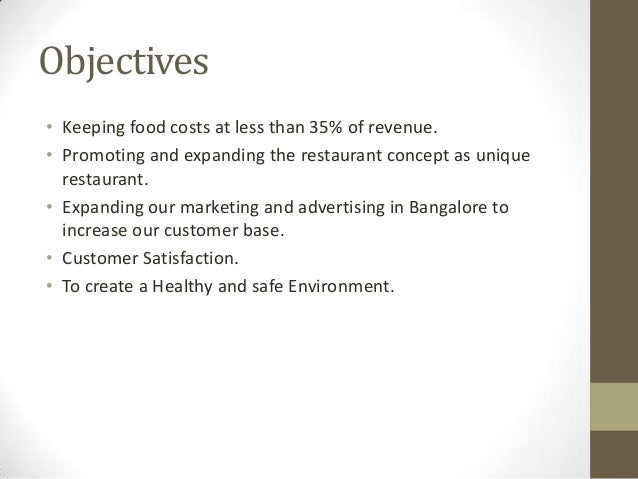 Objectives

• Keeping food costs at less than 35% of revenue.
• Promoting and expanding the restaurant concept as unique restaurant.
• Expanding our marketing and advertising in Bangalore to increase our customer base.
• Customer Satisfaction.
• To create a Healthy and safe Environment.